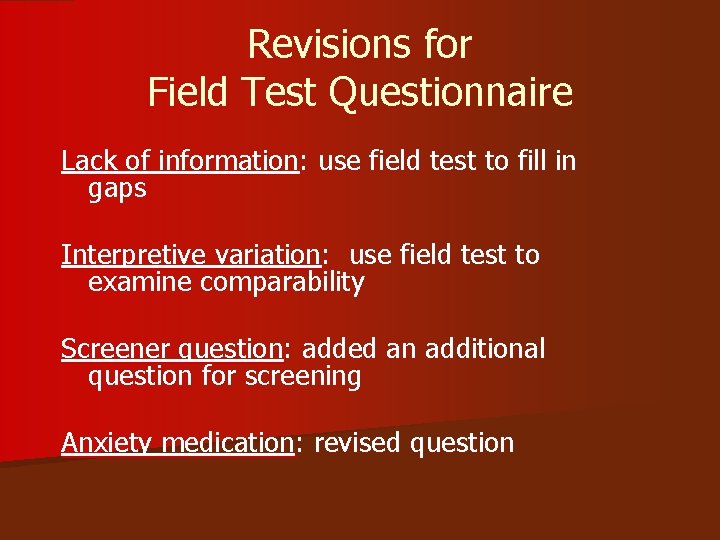 Revisions for
Field Test Questionnaire

Lack of information: use field test to fill in gaps

Interpretive variation:  use field test to examine comparability

Screener question: added an additional question for screening

Anxiety medication: revised question